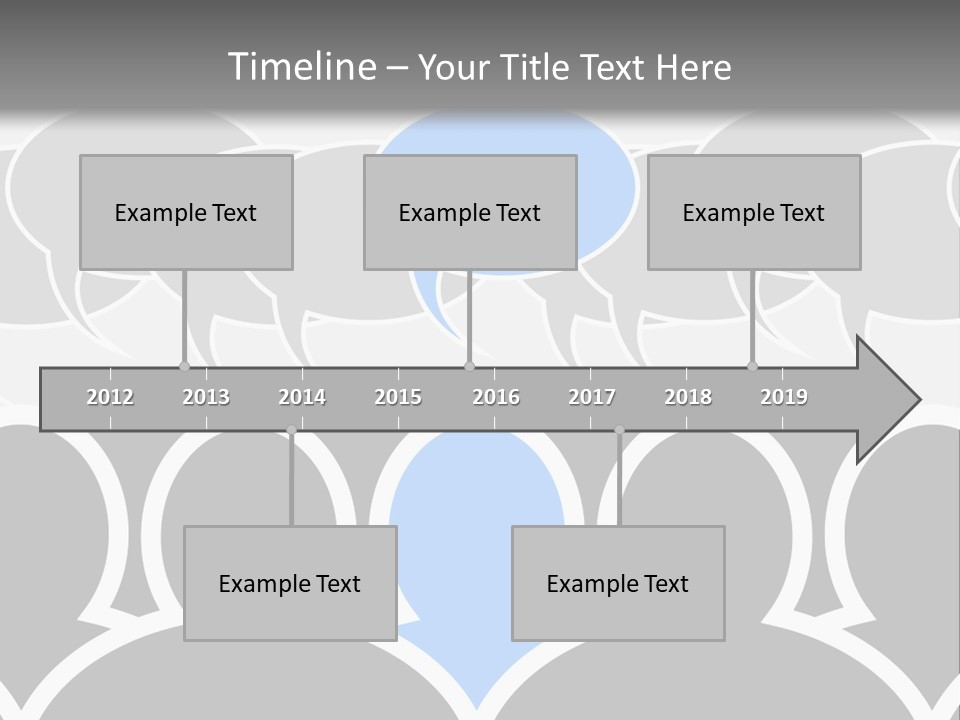 Timeline – Your Title Text Here

Example Text

Example Text

Example Text

2012 2013 2014 2015 2016 2017 2018 2019

Example Text

Example Text